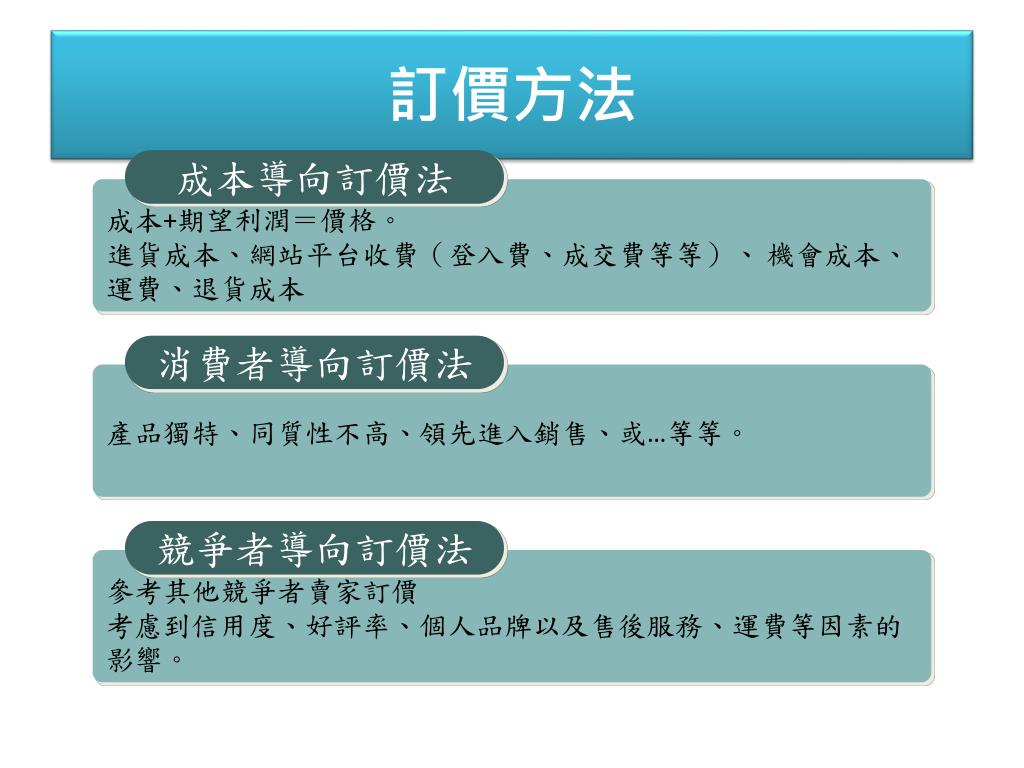 訂價方法

成本導向訂價法

成本+期望利潤＝價格。
進貨成本、網站平台收費（登入費、成交費等等）、 機會成本、運費、退貨成本

消費者導向訂價法

產品獨特、同質性不高、領先進入銷售、或…等等。

競爭者導向訂價法

參考其他競爭者賣家訂價
考慮到信用度、好評率、個人品牌以及售後服務、運費等因素的影響。